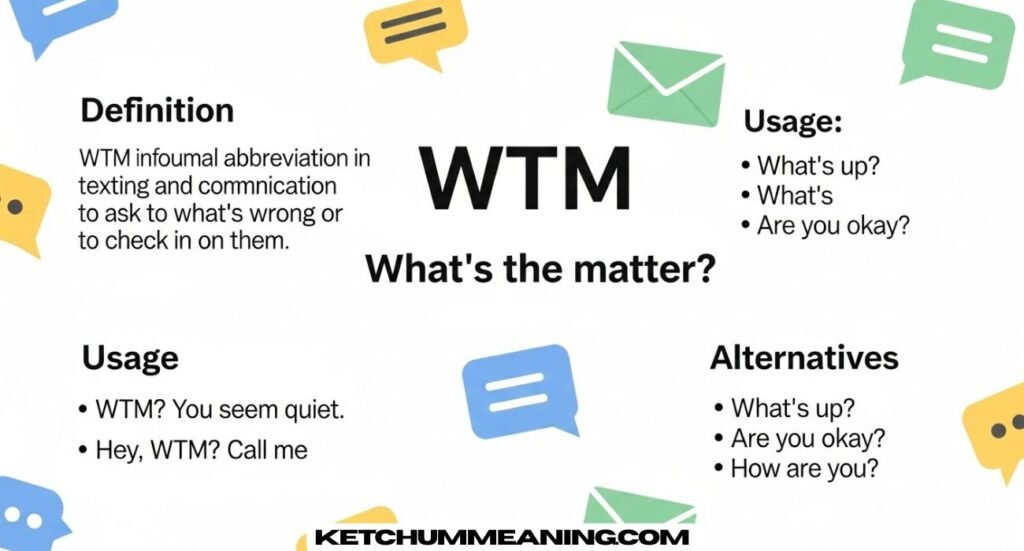 Definition

WTM infoumal abbreviation in texting and commnication to ask to what's wrong or to check in on them.

WTM

What's the matter?

Usage:

• What's up?
• What's
• Are you okay?

Usage

• WTM? You seem quiet.
• Hey, WTM? Call me

Alternatives

• What's up?
• Are you okay?
• How are you?

KETCHUMMEANING.COM